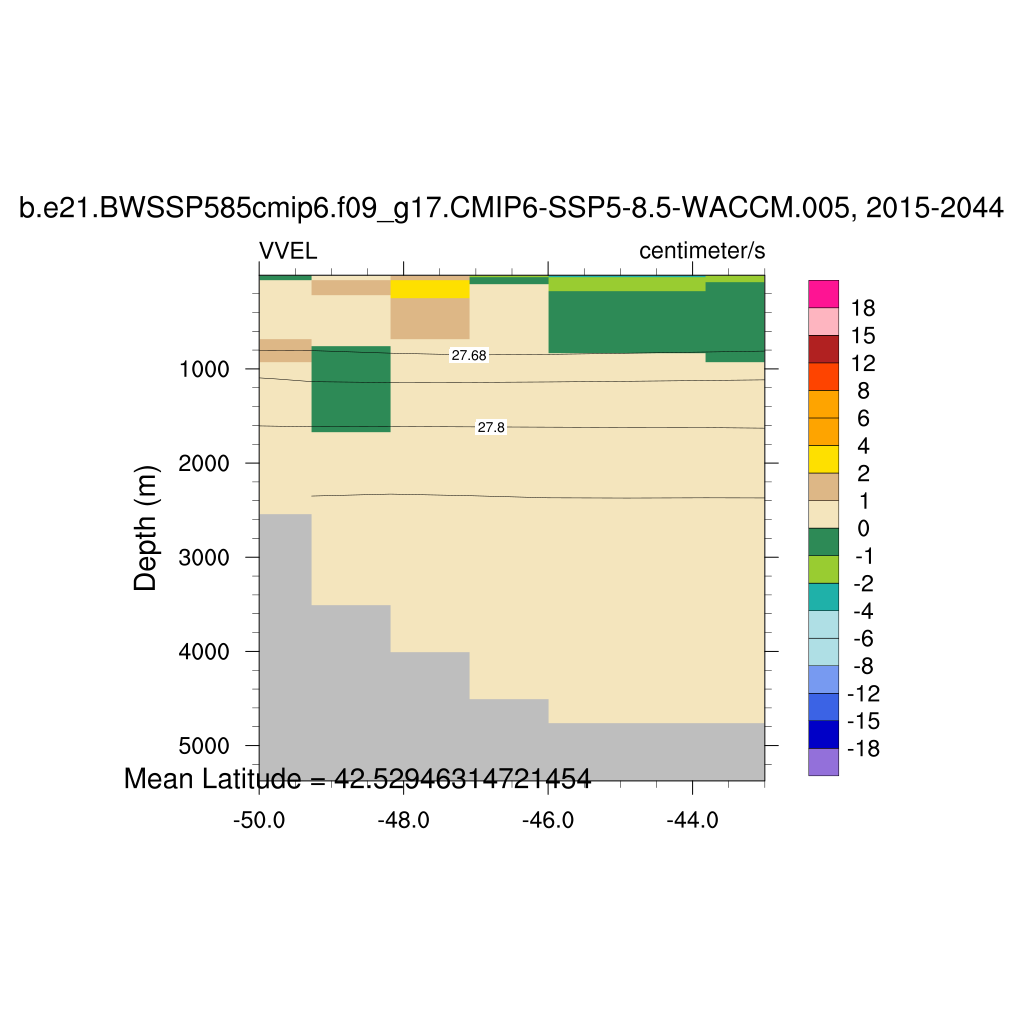 b.e21.BWSSP585cmip6.f09_g17.CMIP6-SSP5-8.5-WACCM.005, 2015-2044

VVEL

centimeter/s

27.68

27.8

Depth (m)

1000
2000
3000
4000
5000

Mean Latitude = 42.52946314721454

-50.0
-48.0
-46.0
-44.0

18
15
12
8
6
4
2
1
0
-1
-2
-4
-6
-8
-12
-15
-18